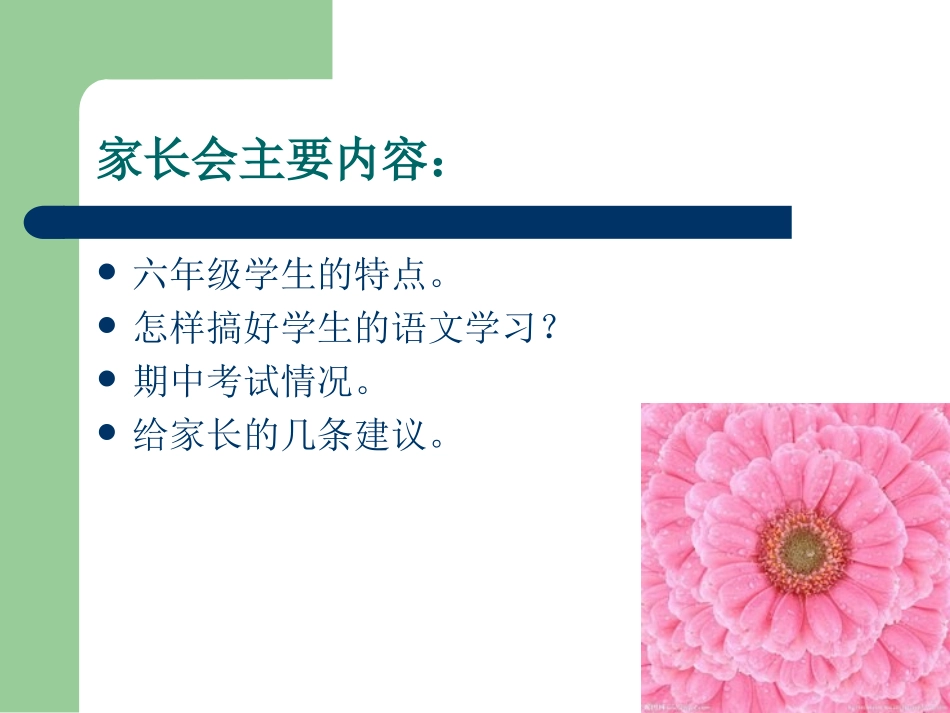 家长会主要内容：

- 六年级学生的特点。
- 怎样搞好学生的语文学习？
- 期中考试情况。
- 给家长的几条建议。